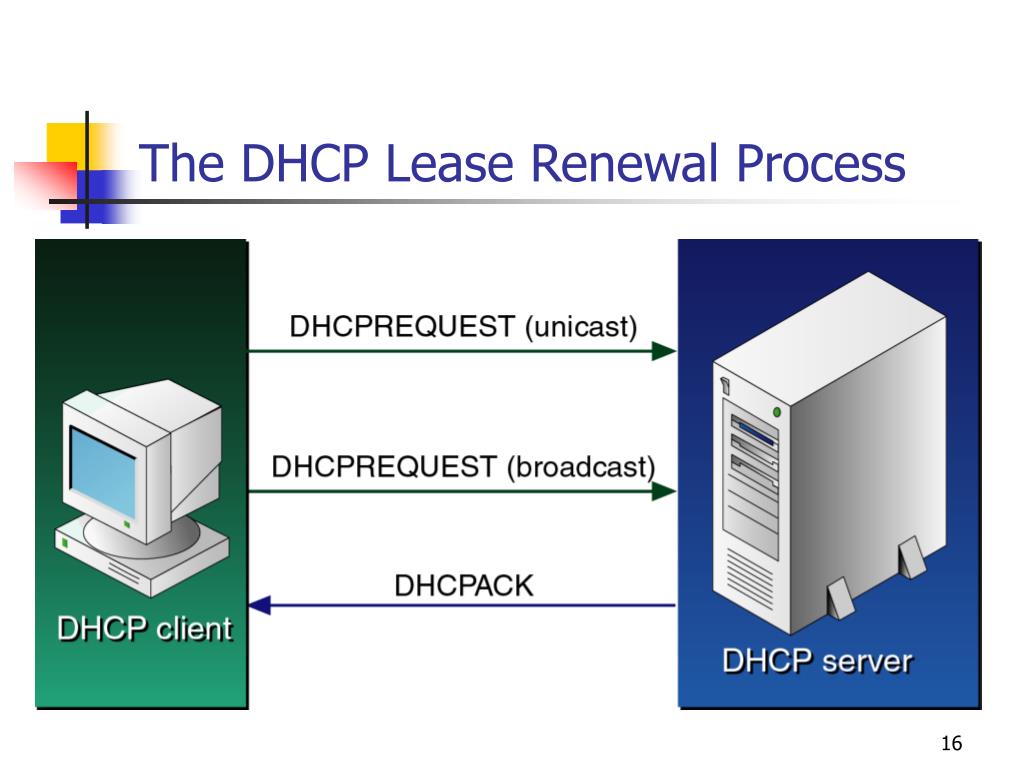 The DHCP Lease Renewal Process

DHCPREQUEST (unicast)

DHCPREQUEST (broadcast)

DHCPACK

DHCP client

DHCP server

16